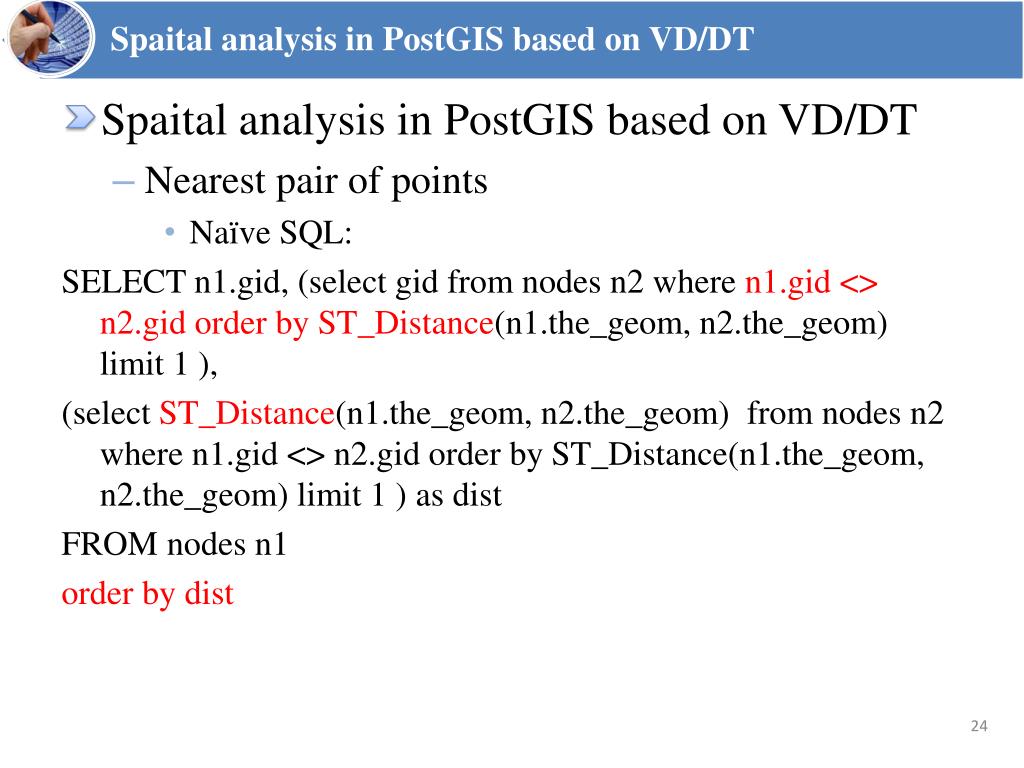 Spaital analysis in PostGIS based on VD/DT

Spaital analysis in PostGIS based on VD/DT

– Nearest pair of points

• Naïve SQL:

SELECT n1.gid, (select gid from nodes n2 where n1.gid <> n2.gid order by ST_Distance(n1.the_geom, n2.the_geom) limit 1 ),

(select ST_Distance(n1.the_geom, n2.the_geom) from nodes n2 where n1.gid <> n2.gid order by ST_Distance(n1.the_geom, n2.the_geom) limit 1 ) as dist

FROM nodes n1

order by dist

24